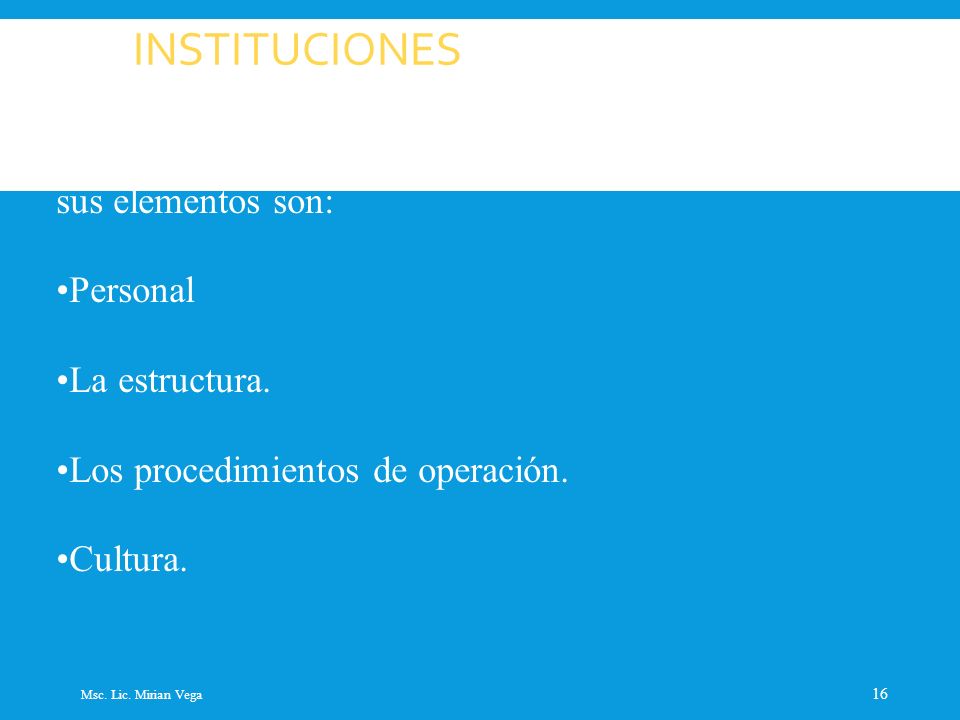 INSTITUCIONES

sus elementos son:

•Personal

•La estructura.

•Los procedimientos de operación.

•Cultura.

Msc. Lic. Mirian Vega

16